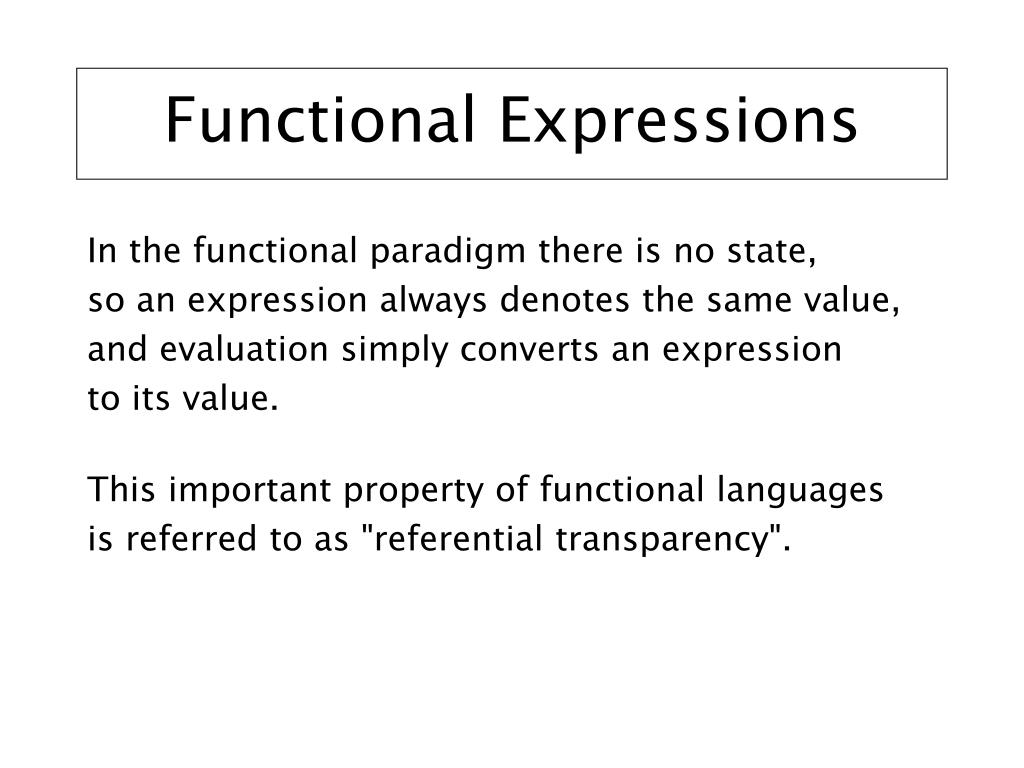 Functional Expressions

In the functional paradigm there is no state, so an expression always denotes the same value, and evaluation simply converts an expression to its value.

This important property of functional languages is referred to as "referential transparency".